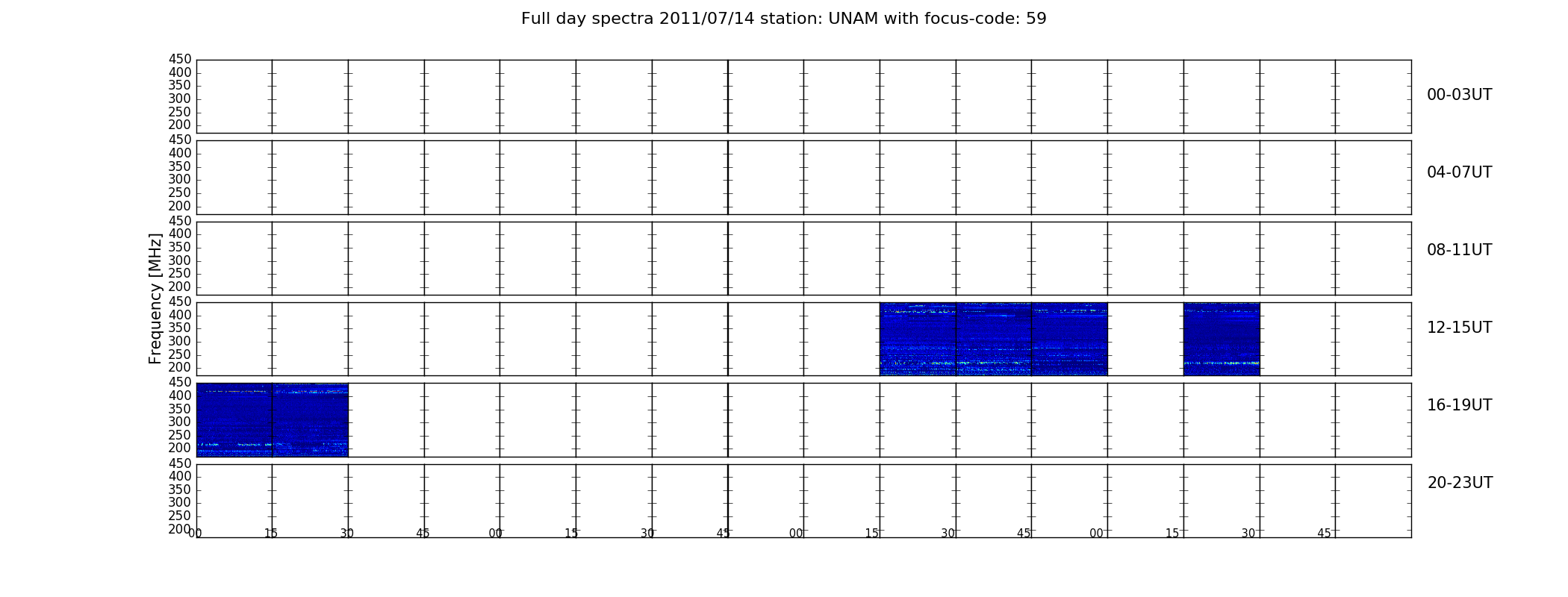 Full day spectra 2011/07/14 station: UNAM with focus-code: 59

Frequency [MHz]

450
400
350
300
250
200

00-03UT

450
400
350
300
250
200

04-07UT

450
400
350
300
250
200

08-11UT

450
400
350
300
250
200

12-15UT

450
400
350
300
250
200

16-19UT

450
400
350
300
250
200

20-23UT

00 15 30 45 00 15 30 45 00 15 30 45 00 15 30 45